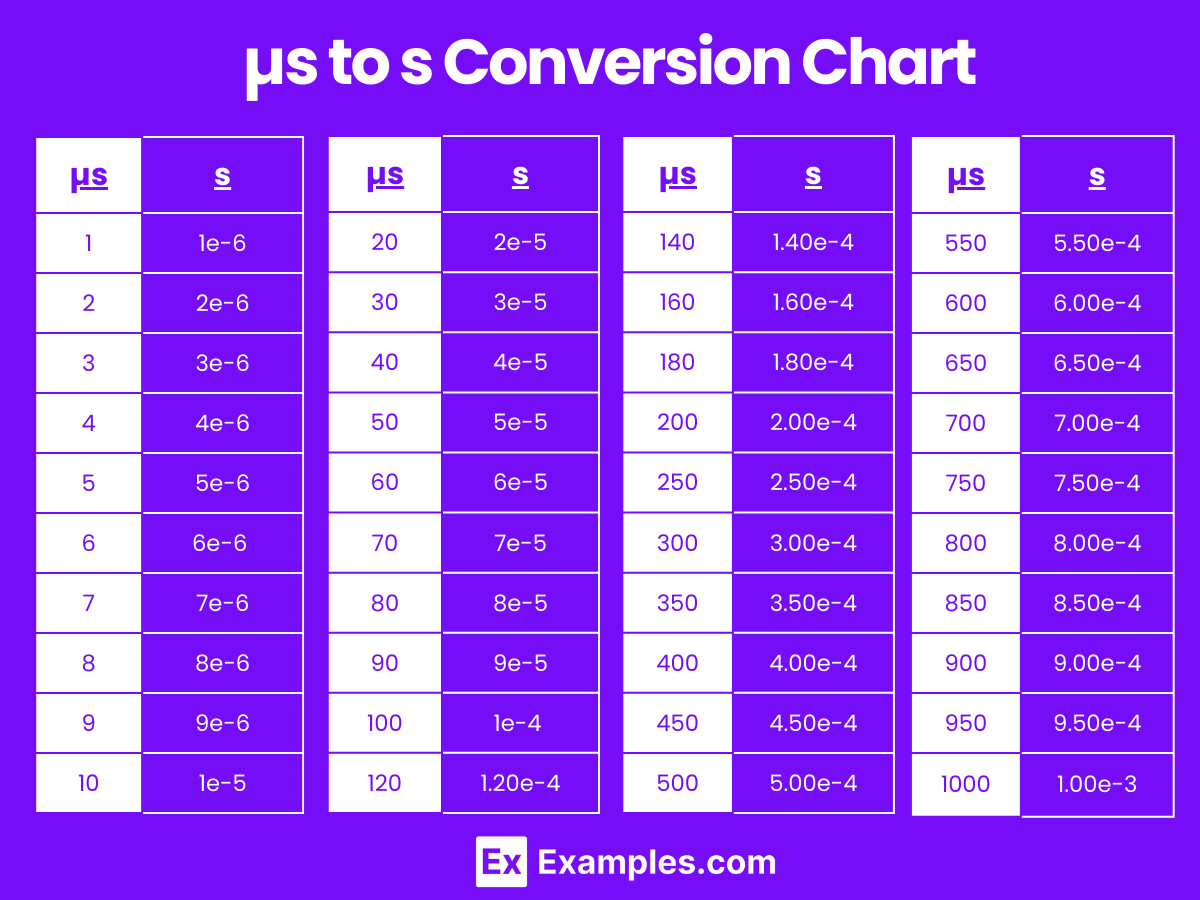 µs to s Conversion Chart

| µs | s |
|---|---|
| 1 | 1e-6 |
| 2 | 2e-6 |
| 3 | 3e-6 |
| 4 | 4e-6 |
| 5 | 5e-6 |
| 6 | 6e-6 |
| 7 | 7e-6 |
| 8 | 8e-6 |
| 9 | 9e-6 |
| 10 | 1e-5 |

| µs | s |
|---|---|
| 20 | 2e-5 |
| 30 | 3e-5 |
| 40 | 4e-5 |
| 50 | 5e-5 |
| 60 | 6e-5 |
| 70 | 7e-5 |
| 80 | 8e-5 |
| 90 | 9e-5 |
| 100 | 1e-4 |
| 120 | 1.20e-4 |

| µs | s |
|---|---|
| 140 | 1.40e-4 |
| 160 | 1.60e-4 |
| 180 | 1.80e-4 |
| 200 | 2.00e-4 |
| 250 | 2.50e-4 |
| 300 | 3.00e-4 |
| 350 | 3.50e-4 |
| 400 | 4.00e-4 |
| 450 | 4.50e-4 |
| 500 | 5.00e-4 |

| µs | s |
|---|---|
| 550 | 5.50e-4 |
| 600 | 6.00e-4 |
| 650 | 6.50e-4 |
| 700 | 7.00e-4 |
| 750 | 7.50e-4 |
| 800 | 8.00e-4 |
| 850 | 8.50e-4 |
| 900 | 9.00e-4 |
| 950 | 9.50e-4 |
| 1000 | 1.00e-3 |

Ex Examples.com